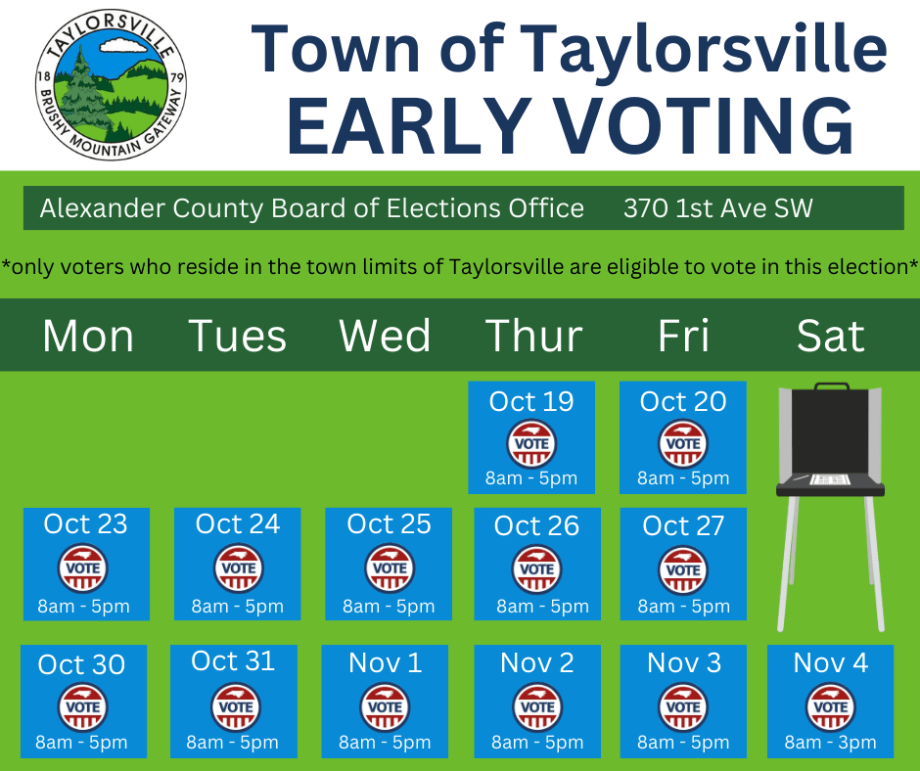 TAYLORSVILLE
18 79
BRUSHY MOUNTAIN GATEWAY

Town of Taylorsville
EARLY VOTING

Alexander County Board of Elections Office 370 1st Ave SW

*only voters who reside in the town limits of Taylorsville are eligible to vote in this election*

| Mon | Tues | Wed | Thur | Fri | Sat |
|---|---|---|---|---|---|
| | | | Oct 19 VOTE 8am - 5pm | Oct 20 VOTE 8am - 5pm | |
| Oct 23 VOTE 8am - 5pm | Oct 24 VOTE 8am - 5pm | Oct 25 VOTE 8am - 5pm | Oct 26 VOTE 8am - 5pm | Oct 27 VOTE 8am - 5pm | |
| Oct 30 VOTE 8am - 5pm | Oct 31 VOTE 8am - 5pm | Nov 1 VOTE 8am - 5pm | Nov 2 VOTE 8am - 5pm | Nov 3 VOTE 8am - 5pm | Nov 4 VOTE 8am - 3pm |